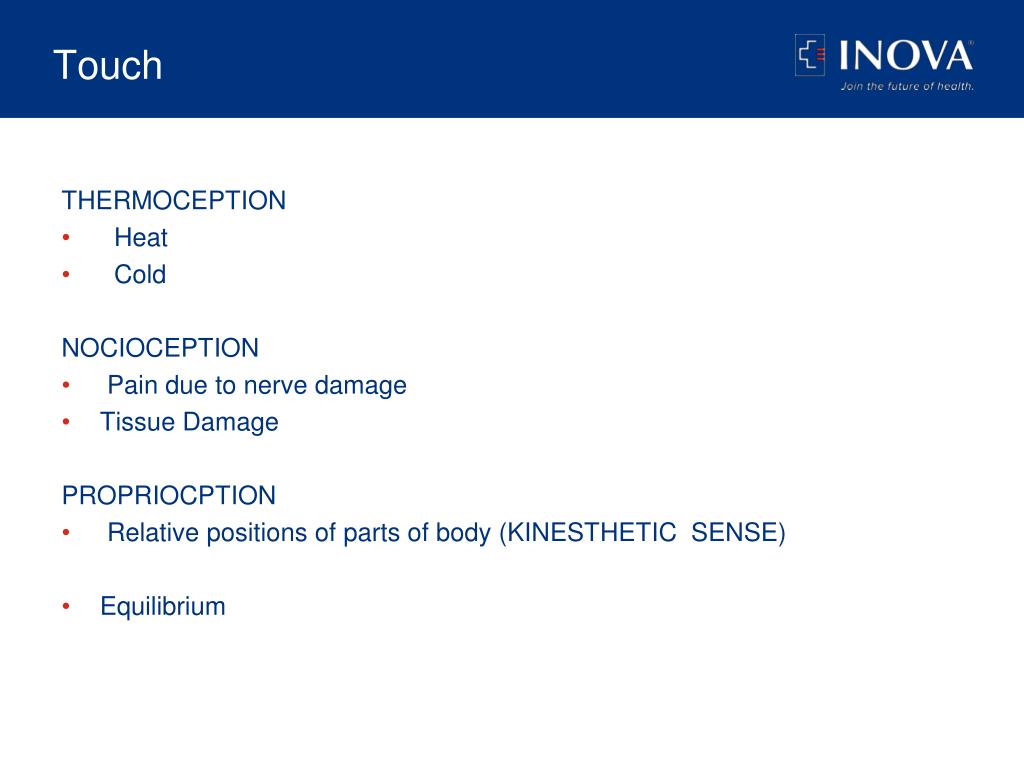 Touch

INOVA
Join the future of health.

THERMOCEPTION
• Heat
• Cold

NOCIOCEPTION
• Pain due to nerve damage
• Tissue Damage

PROPRIOCPTION
• Relative positions of parts of body (KINESTHETIC SENSE)

• Equilibrium